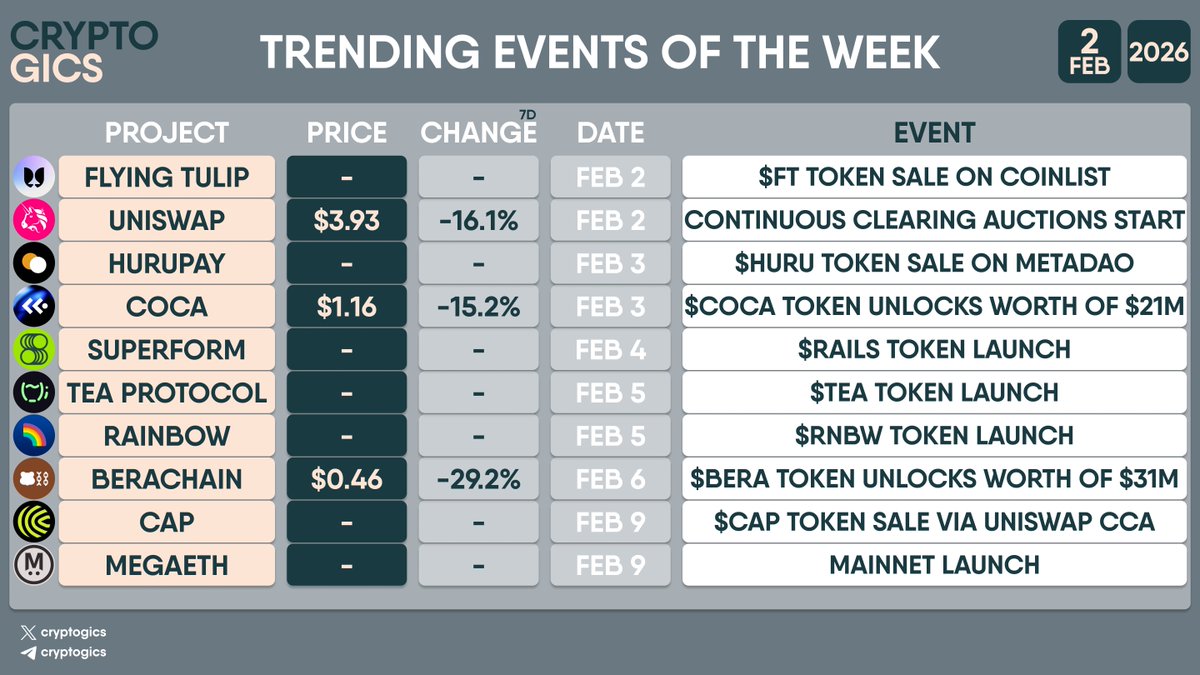 CRYPTO GICS

TRENDING EVENTS OF THE WEEK

2 FEB 2026

| PROJECT | PRICE | CHANGE 7D | DATE | EVENT |
|---|---|---|---|---|
| FLYING TULIP | - | - | FEB 2 | \$FT TOKEN SALE ON COINLIST |
| UNISWAP | \$3.93 | -16.1% | FEB 2 | CONTINUOUS CLEARING AUCTIONS START |
| HURUPAY | - | - | FEB 3 | \$HURU TOKEN SALE ON METADAO |
| COCA | \$1.16 | -15.2% | FEB 3 | \$COCA TOKEN UNLOCKS WORTH OF \$21M |
| SUPERFORM | - | - | FEB 4 | \$RAILS TOKEN LAUNCH |
| TEA PROTOCOL | - | - | FEB 5 | \$TEA TOKEN LAUNCH |
| RAINBOW | - | - | FEB 5 | \$RNBW TOKEN LAUNCH |
| BERACHAIN | \$0.46 | -29.2% | FEB 6 | \$BERA TOKEN UNLOCKS WORTH OF \$31M |
| CAP | - | - | FEB 9 | \$CAP TOKEN SALE VIA UNISWAP CCA |
| MEGAETH | - | - | FEB 9 | MAINNET LAUNCH |

cryptogics
cryptogics